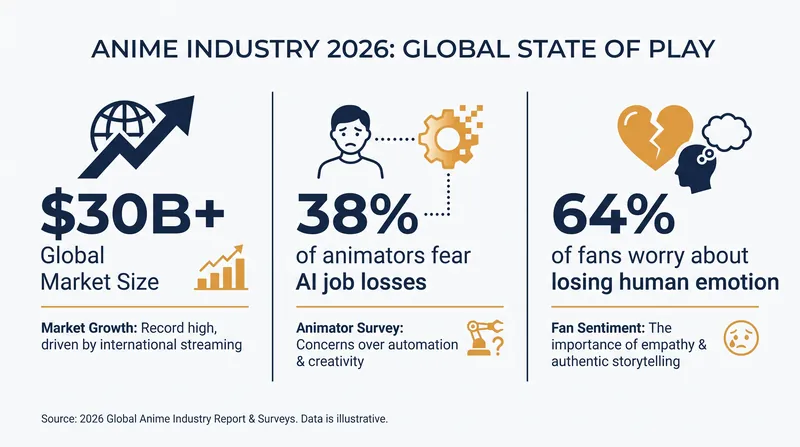 ANIME INDUSTRY 2026: GLOBAL STATE OF PLAY

$30B+
Global Market Size

Market Growth: Record high, driven by international streaming

38%
of animators fear AI job losses

Animator Survey: Concerns over automation & creativity

64%
of fans worry about losing human emotion

Fan Sentiment: The importance of empathy & authentic storytelling

Source: 2026 Global Anime Industry Report & Surveys. Data is illustrative.